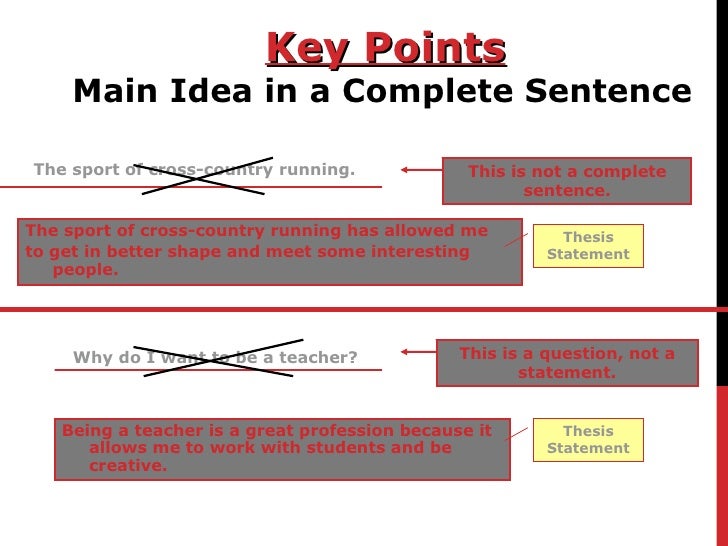 Key Points
Main Idea in a Complete Sentence

The sport of cross-country running.

This is not a complete sentence.

The sport of cross-country running has allowed me to get in better shape and meet some interesting people.

Thesis Statement

Why do I want to be a teacher?

This is a question, not a statement.

Being a teacher is a great profession because it allows me to work with students and be creative.

Thesis Statement